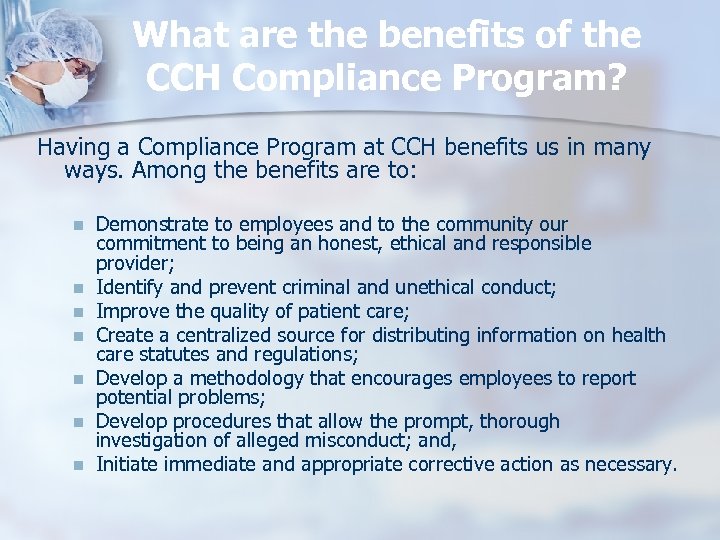 What are the benefits of the CCH Compliance Program?

Having a Compliance Program at CCH benefits us in many ways. Among the benefits are to:

- Demonstrate to employees and to the community our commitment to being an honest, ethical and responsible provider;
- Identify and prevent criminal and unethical conduct;
- Improve the quality of patient care;
- Create a centralized source for distributing information on health care statutes and regulations;
- Develop a methodology that encourages employees to report potential problems;
- Develop procedures that allow the prompt, thorough investigation of alleged misconduct; and,
- Initiate immediate and appropriate corrective action as necessary.